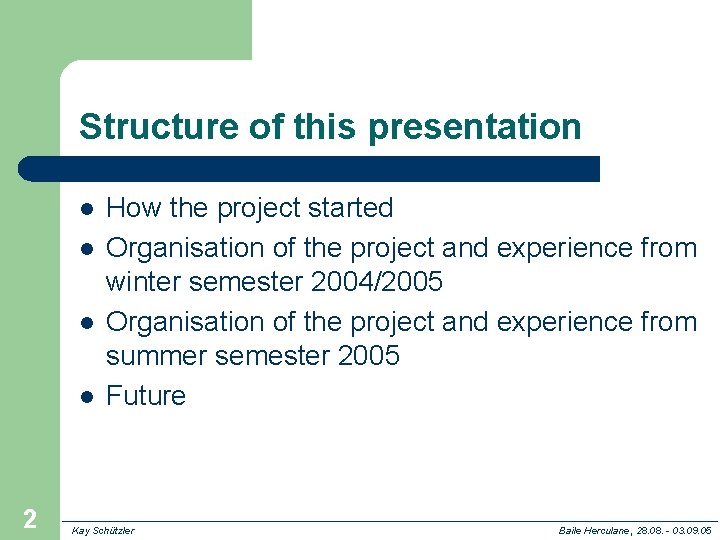 Structure of this presentation

- How the project started
- Organisation of the project and experience from winter semester 2004/2005
- Organisation of the project and experience from summer semester 2005
- Future

2

Kay Schützler

Baile Herculane, 28.08. - 03.09.05